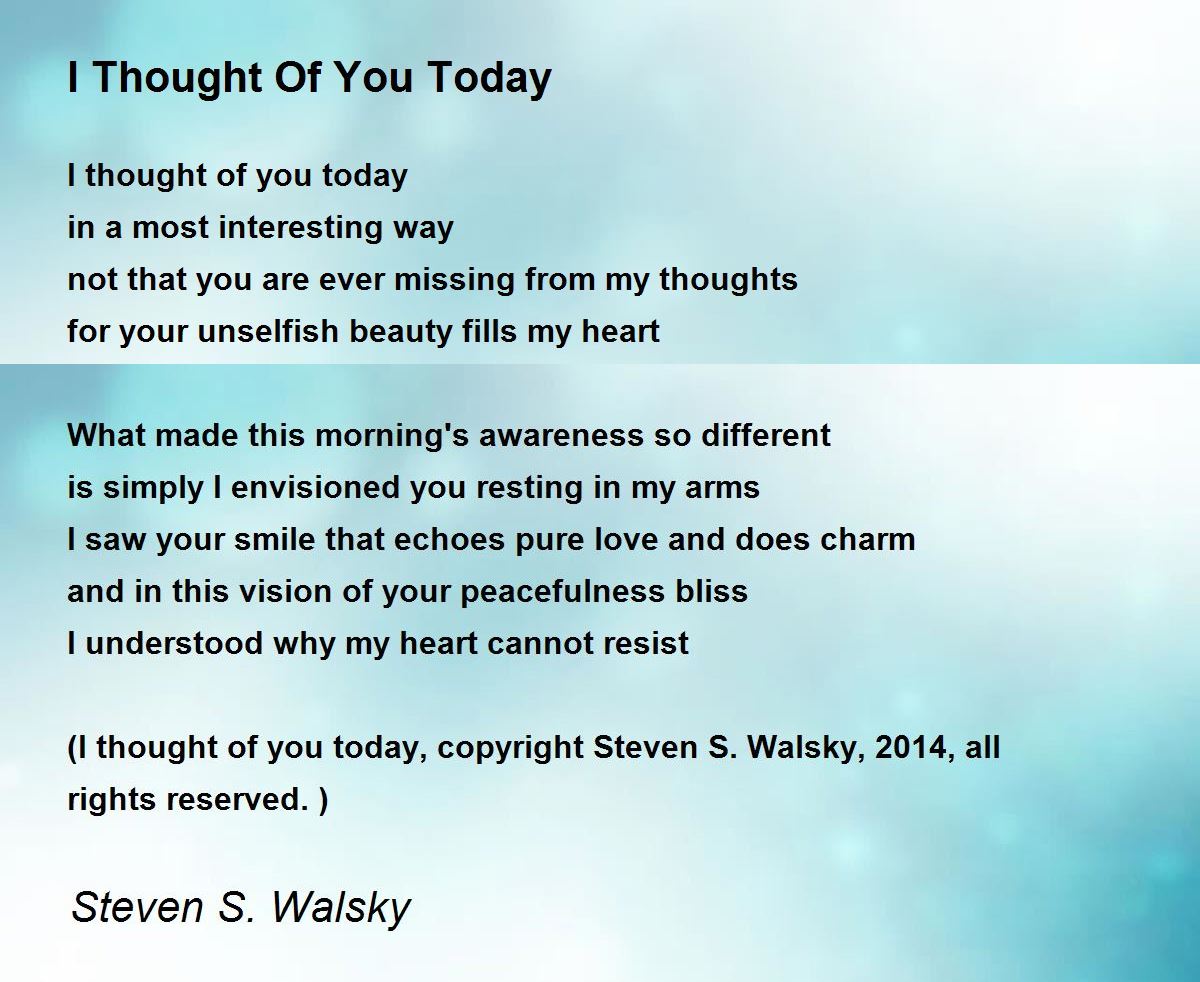 I Thought Of You Today

I thought of you today
in a most interesting way
not that you are ever missing from my thoughts
for your unselfish beauty fills my heart

What made this morning's awareness so different
is simply I envisioned you resting in my arms
I saw your smile that echoes pure love and does charm
and in this vision of your peacefulness bliss
I understood why my heart cannot resist

(I thought of you today, copyright Steven S. Walsky, 2014, all rights reserved. )

Steven S. Walsky